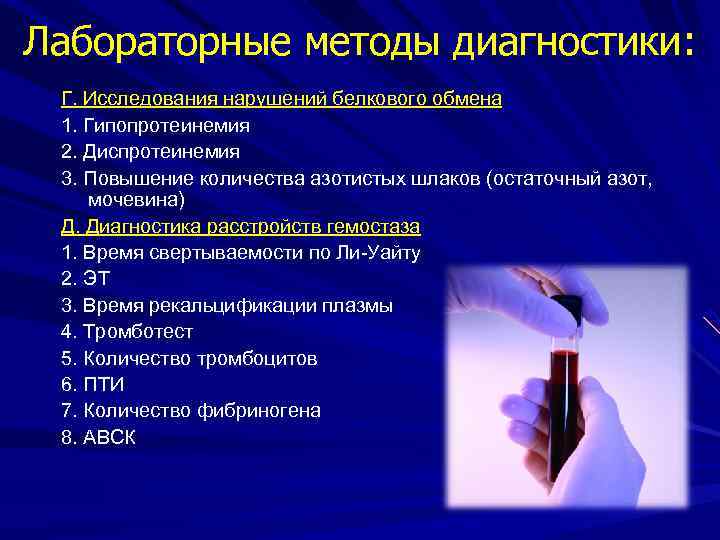 Лабораторные методы диагностики:

Г. Исследования нарушений белкового обмена

1. Гипопротеинемия
2. Диспротеинемия
3. Повышение количества азотистых шлаков (остаточный азот, мочевина)

Д. Диагностика расстройств гемостаза

1. Время свертываемости по Ли-Уайту
2. ЭТ
3. Время рекальцификации плазмы
4. Тромботест
5. Количество тромбоцитов
6. ПТИ
7. Количество фибриногена
8. АВСК